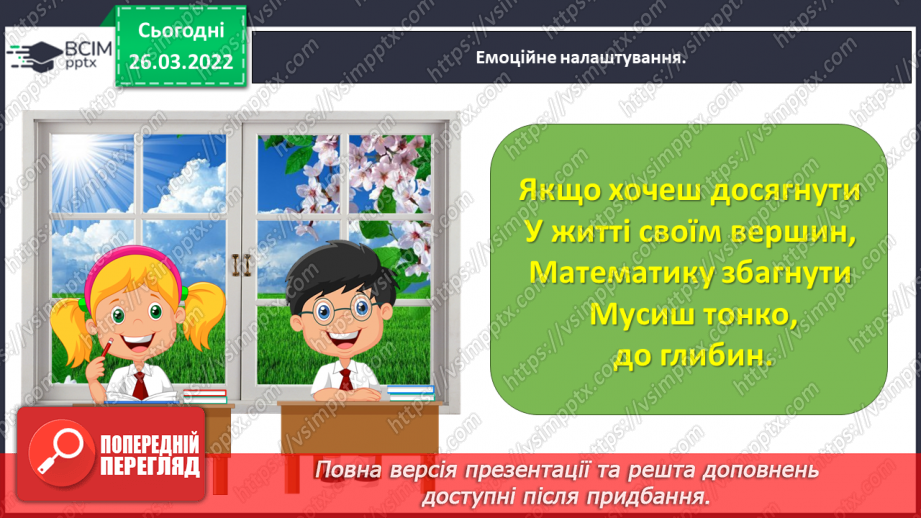 ВСІМ pptx

Сьогодні 26.03.2022

Емоційне налаштування.

Якщо хочеш досягнути
У житті своїм вершин,
Математику збагнути
Мусиш тонко,
до глибин.

ПОПЕРЕДНІЙ ПЕРЕГЛЯД

Повна версія презентації та решта доповнень доступні після придбання.

https://vsimpptx.com